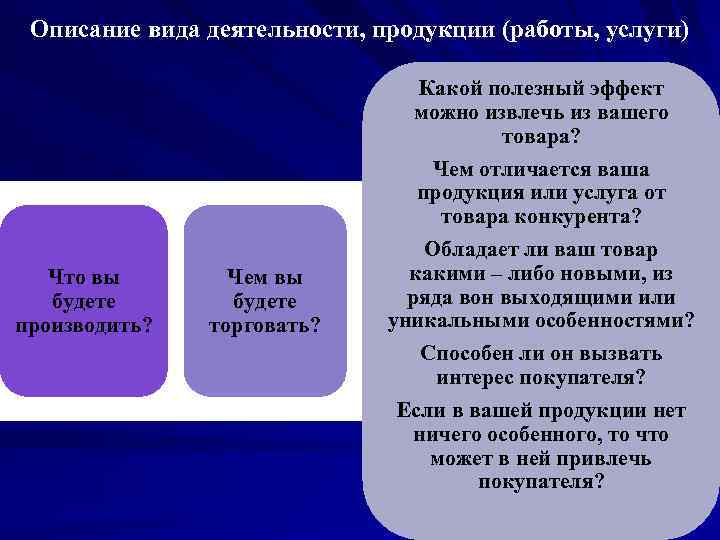 Описание вида деятельности, продукции (работы, услуги)

Что вы будете производить?

Чем вы будете торговать?

Какой полезный эффект можно извлечь из вашего товара?

Чем отличается ваша продукция или услуга от товара конкурента?

Обладает ли ваш товар какими – либо новыми, из ряда вон выходящими или уникальными особенностями?

Способен ли он вызвать интерес покупателя?

Если в вашей продукции нет ничего особенного, то что может в ней привлечь покупателя?